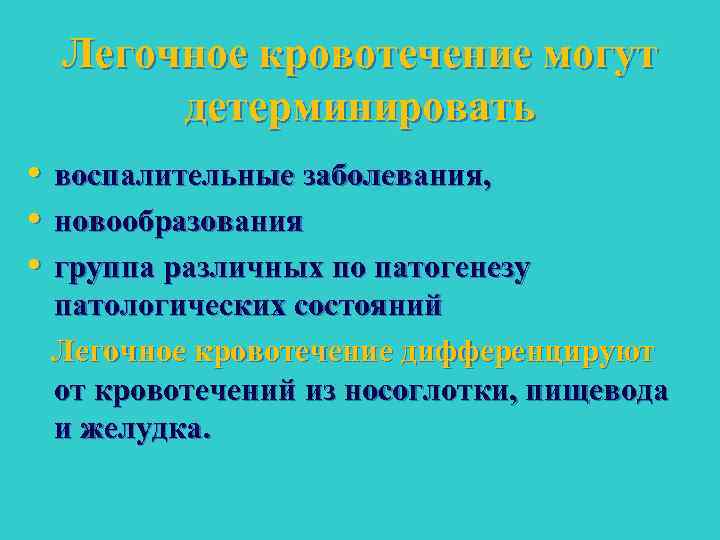 Легочное кровотечение могут детерминировать

• воспалительные заболевания,
• новообразования
• группа различных по патогенезу патологических состояний

Легочное кровотечение дифференцируют от кровотечений из носоглотки, пищевода и желудка.